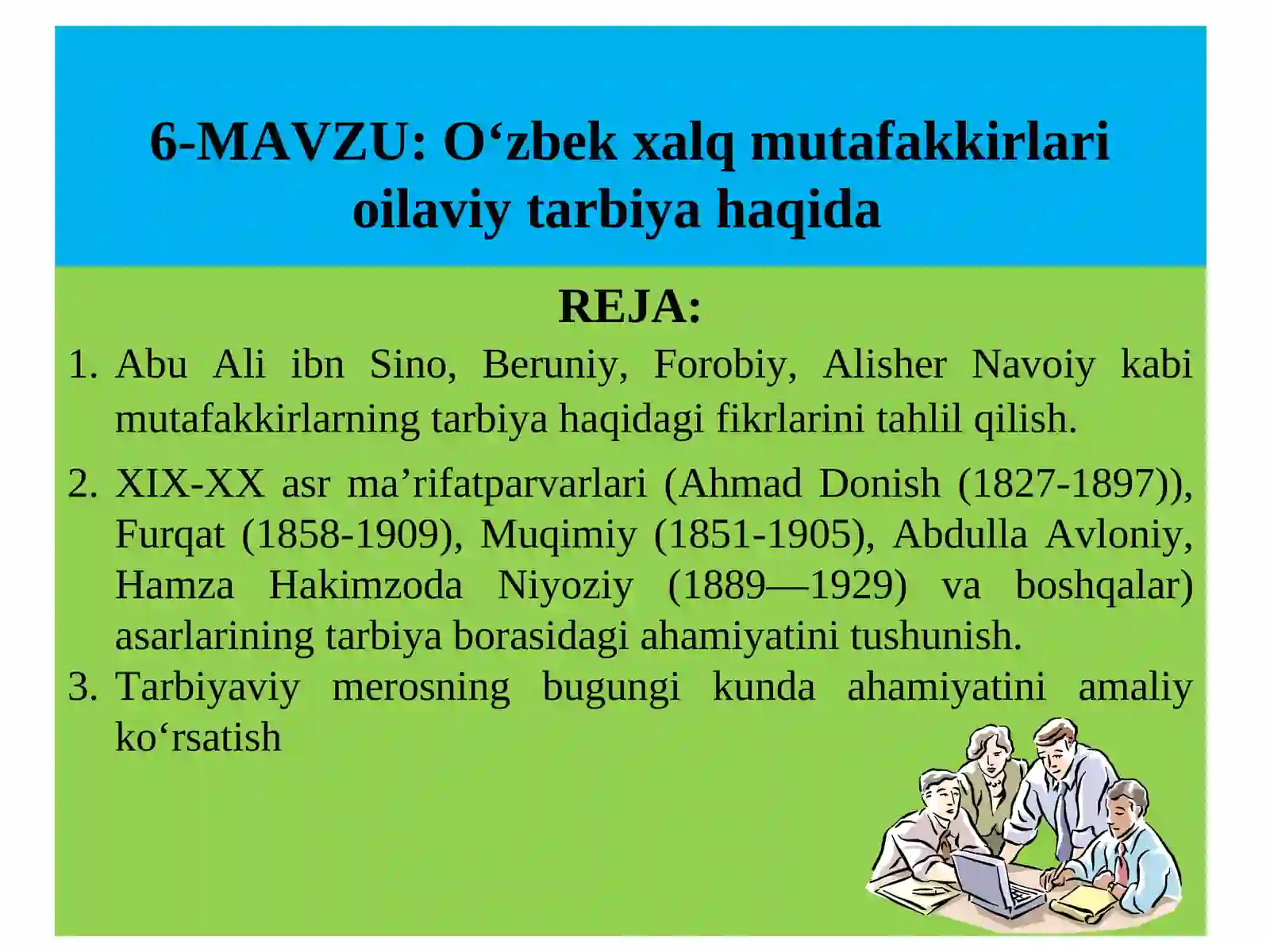 6-MAVZU: O‘zbek xalq mutafakkirlari oilaviy tarbiya haqida

REJA:

1. Abu Ali ibn Sino, Beruniy, Forobiy, Alisher Navoiy kabi mutafakkirlarning tarbiya haqidagi fikrlarini tahlil qilish.

2. XIX-XX asr ma’rifatparvarlari (Ahmad Donish (1827-1897)), Furqat (1858-1909), Muqimiy (1851-1905), Abdulla Avloniy, Hamza Hakimzoda Niyoziy (1889—1929) va boshqalar) asarlarining tarbiya borasidagi ahamiyatini tushunish.

3. Tarbiyaviy merosning bugungi kunda ahamiyatini amaliy ko‘rsatish